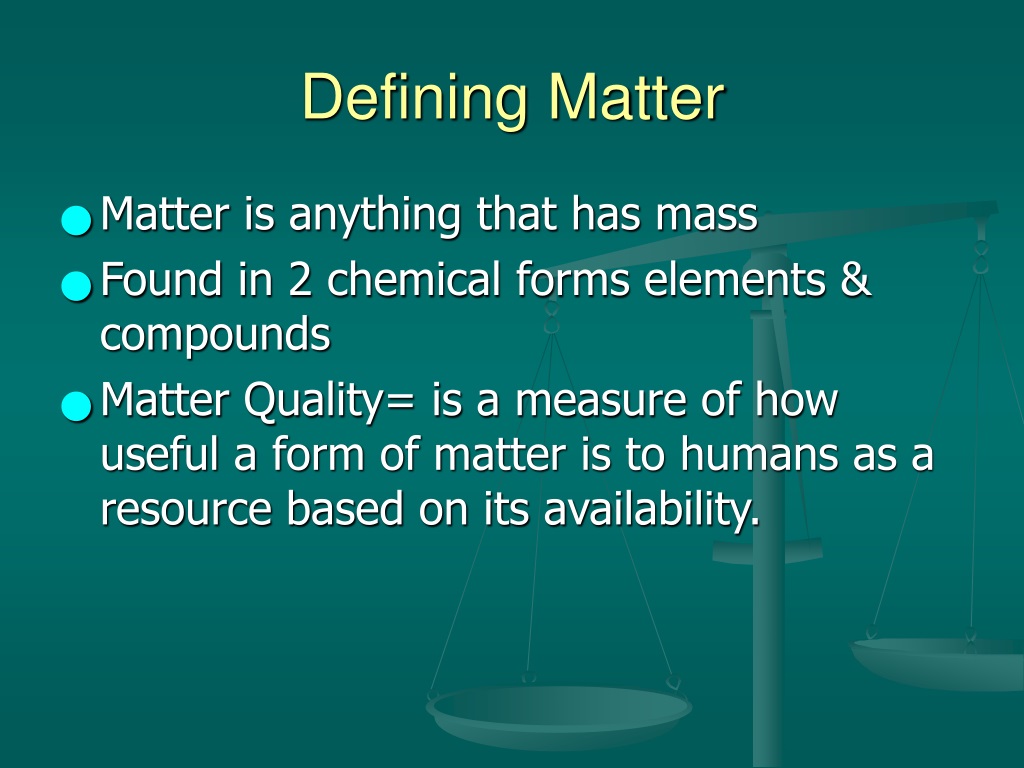 Defining Matter

- Matter is anything that has mass
- Found in 2 chemical forms elements & compounds
- Matter Quality= is a measure of how useful a form of matter is to humans as a resource based on its availability.